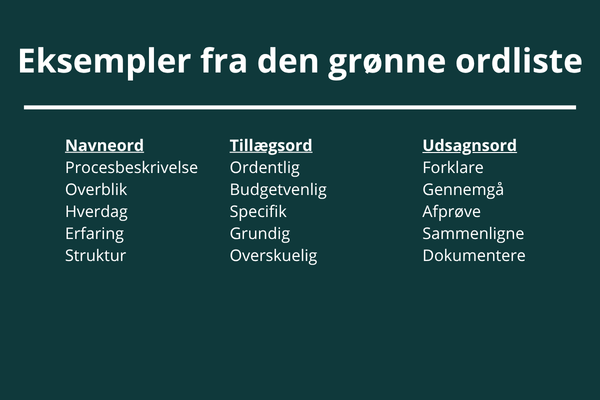 Eksempler fra den grønne ordliste

Navneord
Procesbeskrivelse
Overblik
Hverdag
Erfaring
Struktur

Tillægsord
Ordentlig
Budgetvenlig
Specifik
Grundig
Overskuelig

Udsagnsord
Forklare
Gennemgå
Afprøve
Sammenligne
Dokumentere